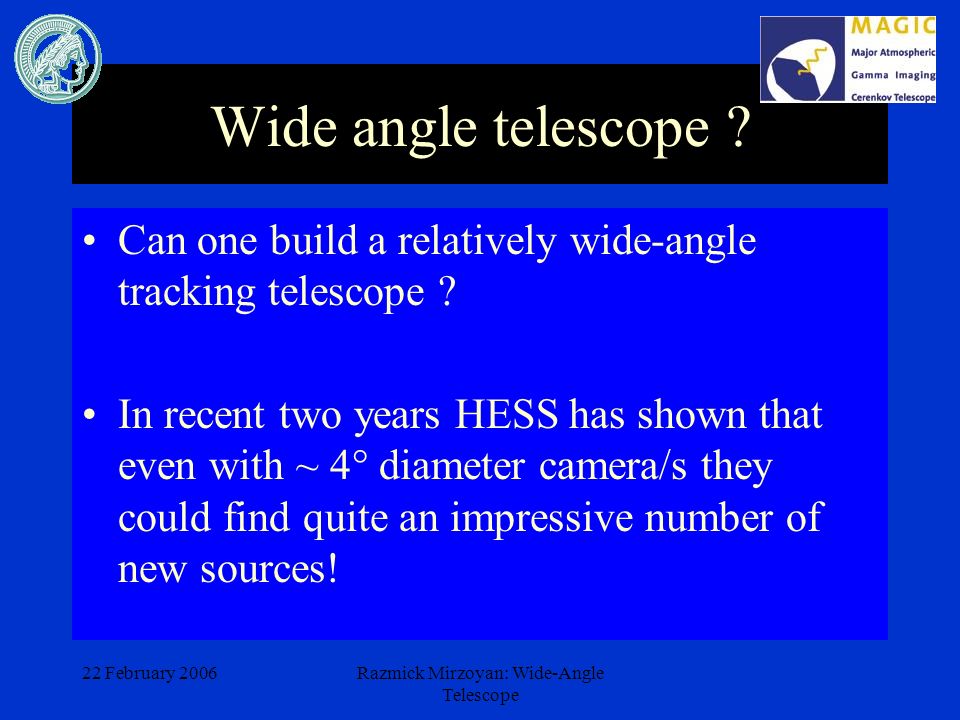 MAGIC
Major Atmospheric
Gamma Imaging
Cerenkov Telescope

Wide angle telescope ?

• Can one build a relatively wide-angle tracking telescope ?

• In recent two years HESS has shown that even with ~ 4° diameter camera/s they could find quite an impressive number of new sources!

22 February 2006

Razmick Mirzoyan: Wide-Angle Telescope